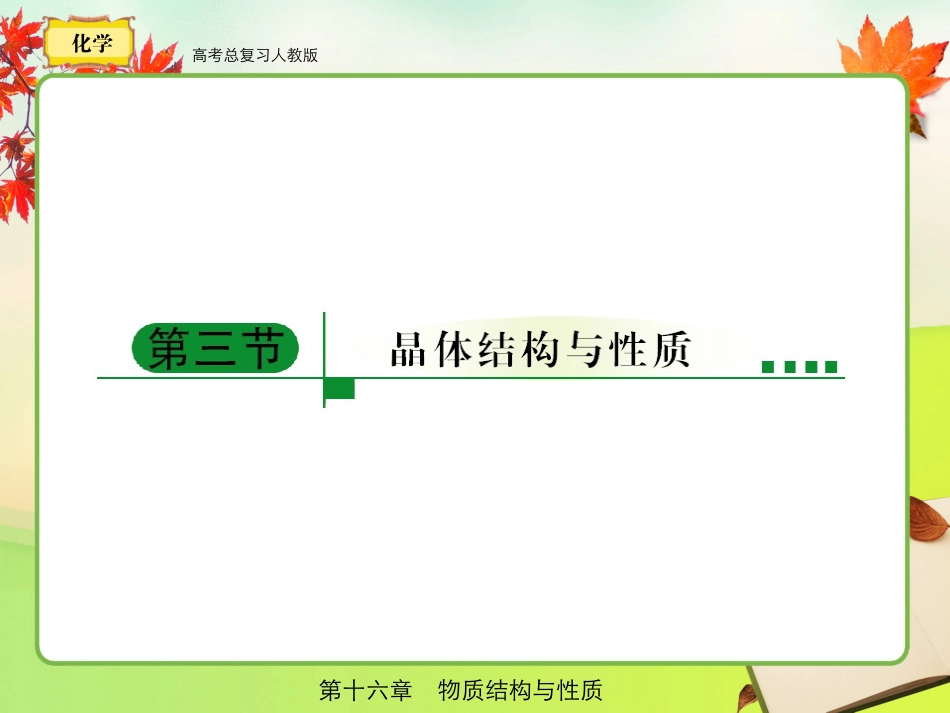 化学

高考总复习人教版

第三节

晶体结构与性质

第十六章 物质结构与性质